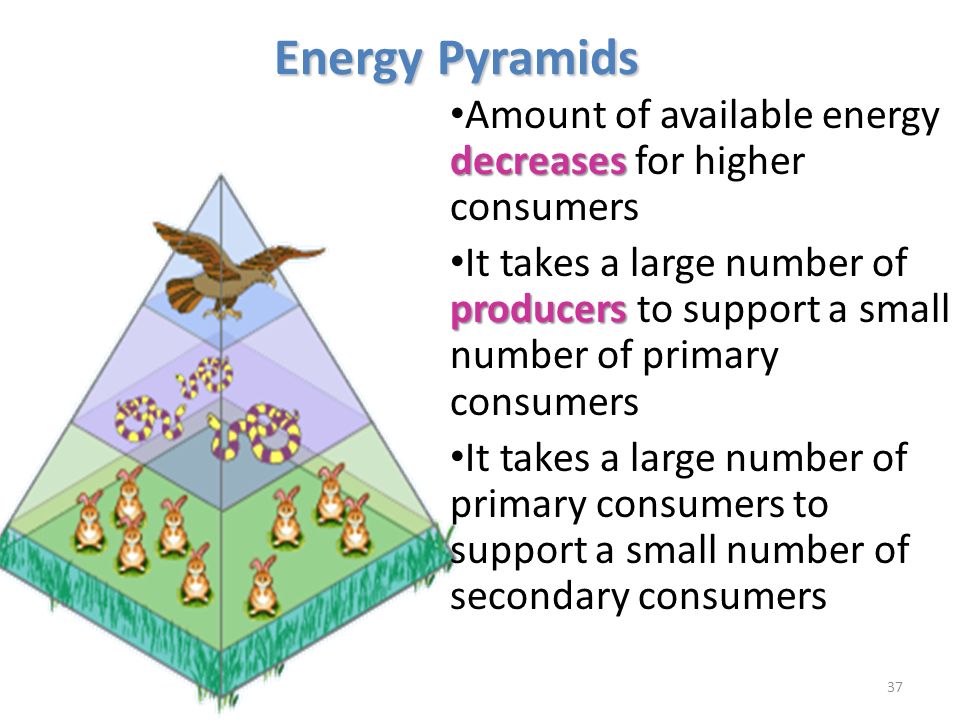 Energy Pyramids

•Amount of available energy decreases for higher consumers

•It takes a large number of producers to support a small number of primary consumers

•It takes a large number of primary consumers to support a small number of secondary consumers

37